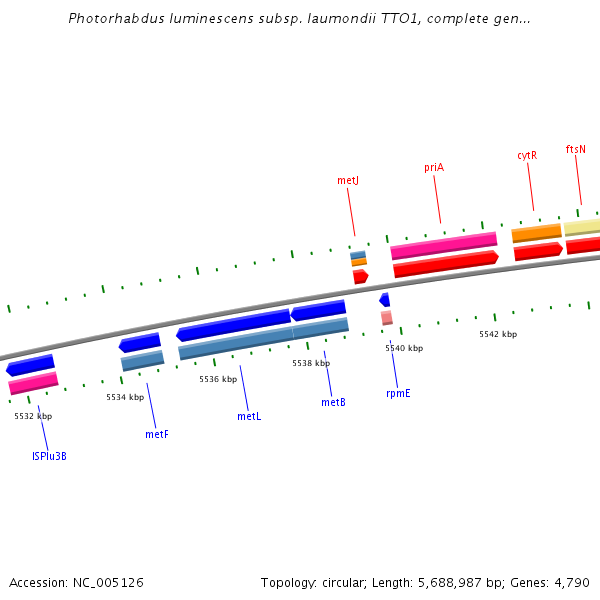 Photorhabdus luminescens subsp. laumondii TTO1, complete gen...

metJ

priA

cytR

ftsN

5542 kbp

5540 kbp

5538 kbp

5536 kbp

5534 kbp

5532 kbp

rpmE

metB

metL

metF

ISPlu3B

Accession: NC_005126

Topology: circular; Length: 5,688,987 bp; Genes: 4,790